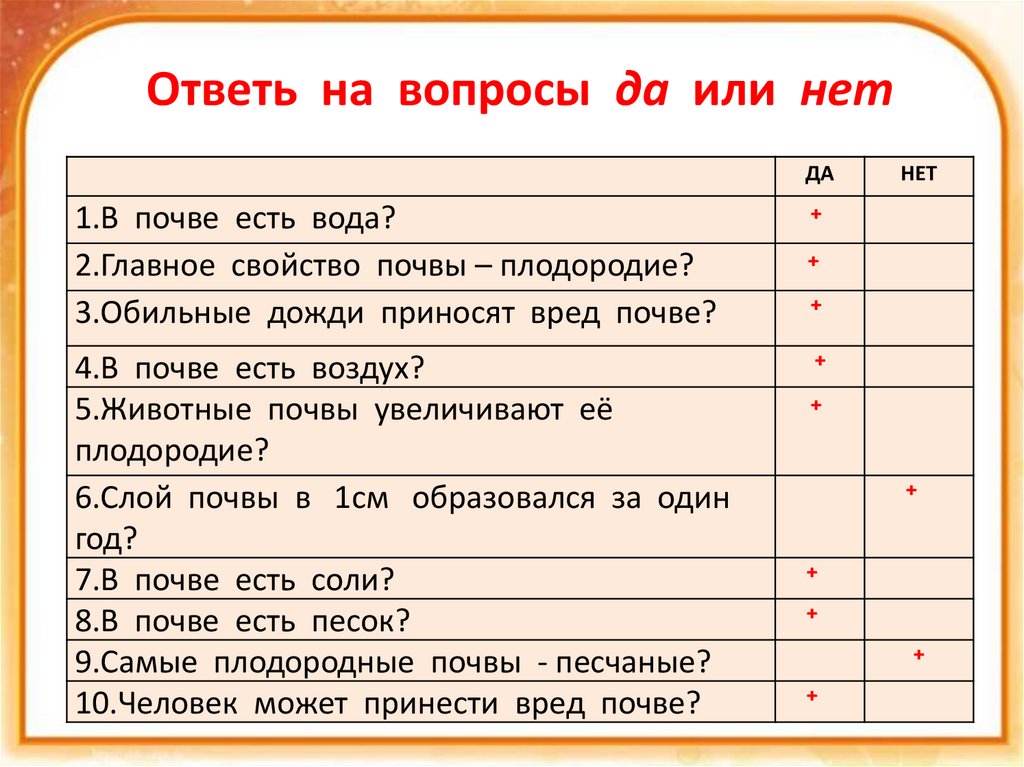 Ответь на вопросы да или нет

| | ДА | НЕТ |
|---|---|---|
| 1.В почве есть вода? | + | |
| 2.Главное свойство почвы – плодородие? | + | |
| 3.Обильные дожди приносят вред почве? | + | |
| 4.В почве есть воздух? | + | |
| 5.Животные почвы увеличивают её плодородие? | + | |
| 6.Слой почвы в 1см образовался за один год? | | + |
| 7.В почве есть соли? | + | |
| 8.В почве есть песок? | + | |
| 9.Самые плодородные почвы - песчаные? | | + |
| 10.Человек может принести вред почве? | + | |